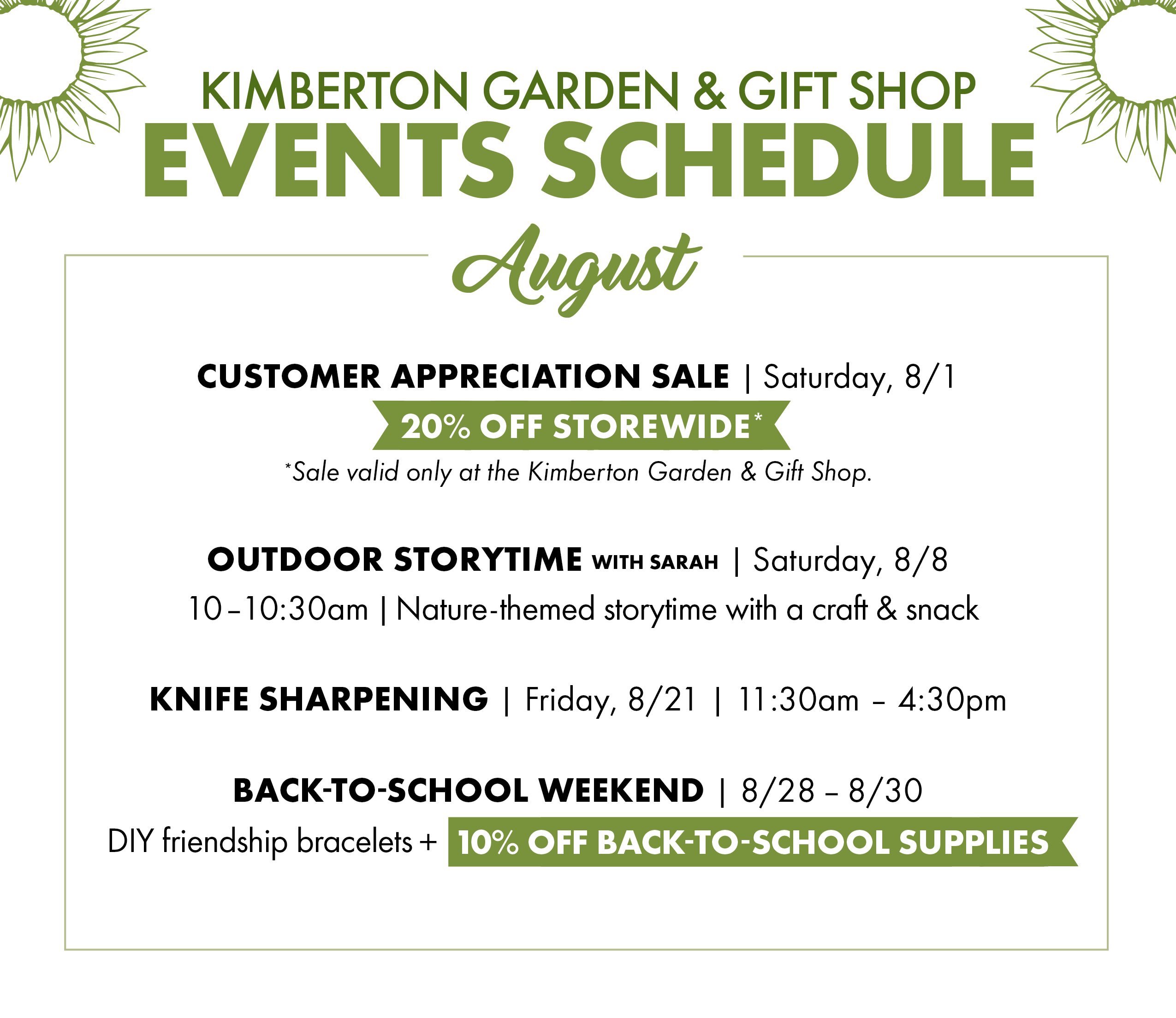 KIMBERTON GARDEN & GIFT SHOP
EVENTS SCHEDULE

August

CUSTOMER APPRECIATION SALE | Saturday, 8/1
20% OFF STOREWIDE*
*Sale valid only at the Kimberton Garden & Gift Shop.

OUTDOOR STORYTIME WITH SARAH | Saturday, 8/8
10–10:30am | Nature-themed storytime with a craft & snack

KNIFE SHARPENING | Friday, 8/21 | 11:30am – 4:30pm

BACK-TO-SCHOOL WEEKEND | 8/28 – 8/30
DIY friendship bracelets + 10% OFF BACK-TO-SCHOOL SUPPLIES